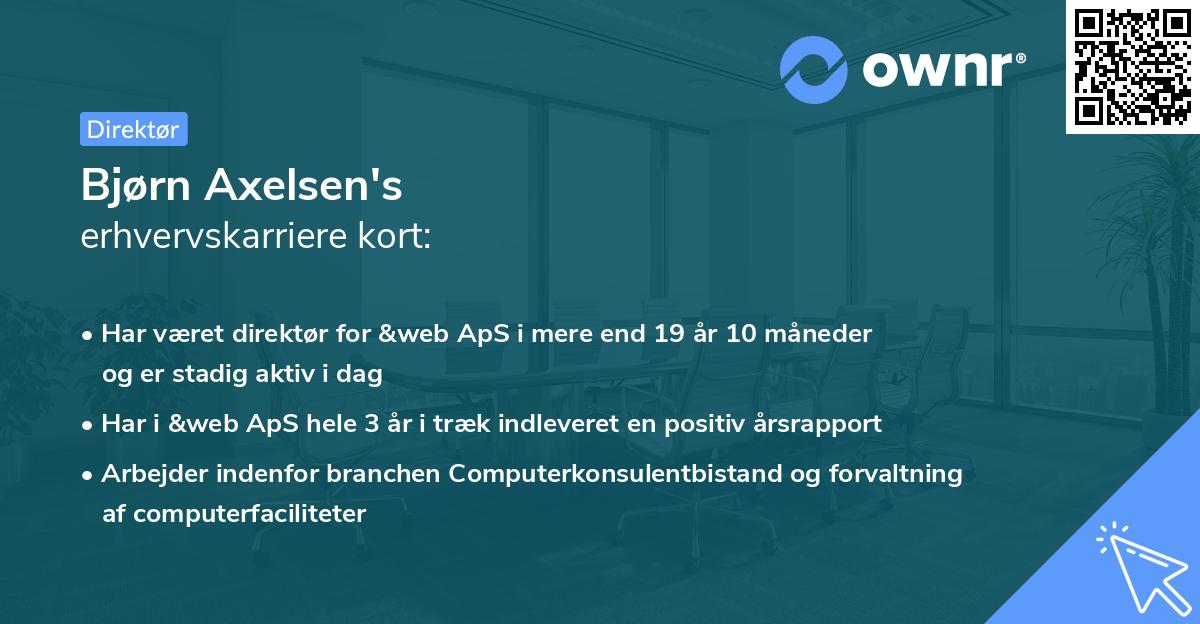 ownr®

Direktør

Bjørn Axelsen's
erhvervskarriere kort:

• Har været direktør for &web ApS i mere end 19 år 10 måneder og er stadig aktiv i dag
• Har i &web ApS hele 3 år i træk indleveret en positiv årsrapport
• Arbejder indenfor branchen Computerkonsulentbistand og forvaltning af computerfaciliteter